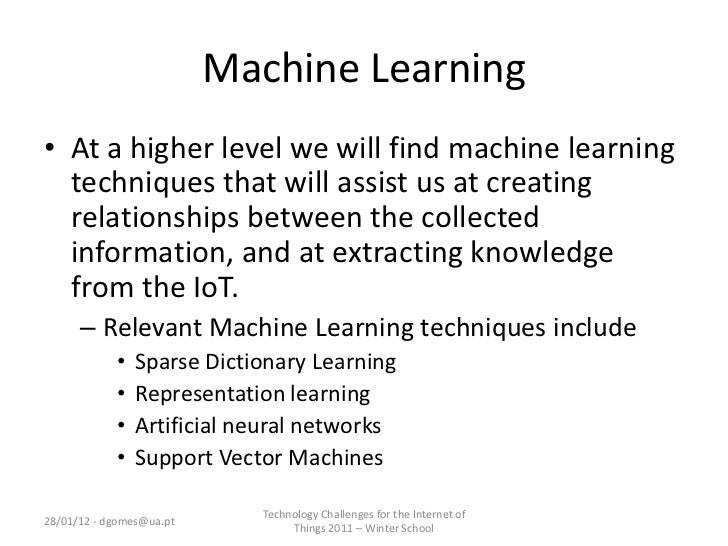 Machine Learning

• At a higher level we will find machine learning techniques that will assist us at creating relationships between the collected information, and at extracting knowledge from the IoT.

– Relevant Machine Learning techniques include

• Sparse Dictionary Learning
• Representation learning
• Artificial neural networks
• Support Vector Machines

28/01/12 - dgomes@ua.pt

Technology Challenges for the Internet of Things 2011 – Winter School